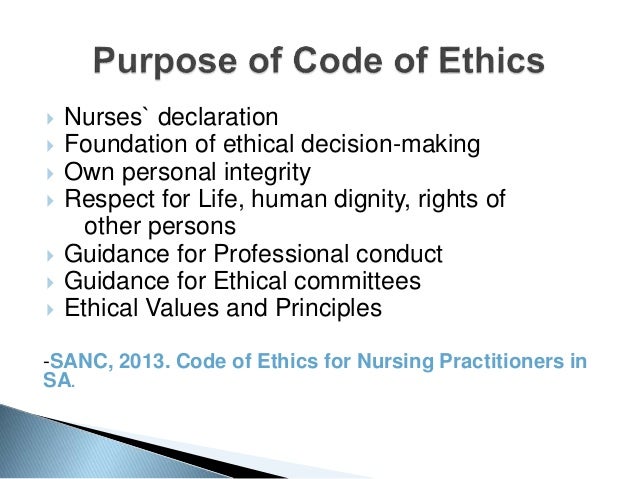 Purpose of Code of Ethics

Nurses` declaration
Foundation of ethical decision-making
Own personal integrity
Respect for Life, human dignity, rights of other persons
Guidance for Professional conduct
Guidance for Ethical committees
Ethical Values and Principles

-SANC, 2013. Code of Ethics for Nursing Practitioners in SA.